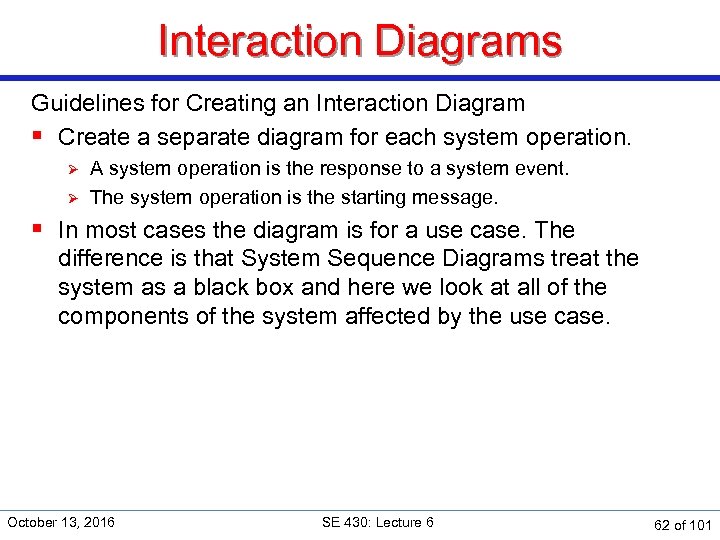 Interaction Diagrams

Guidelines for Creating an Interaction Diagram

▪ Create a separate diagram for each system operation.

➢ A system operation is the response to a system event.

➢ The system operation is the starting message.

▪ In most cases the diagram is for a use case. The difference is that System Sequence Diagrams treat the system as a black box and here we look at all of the components of the system affected by the use case.

October 13, 2016

SE 430: Lecture 6

62 of 101